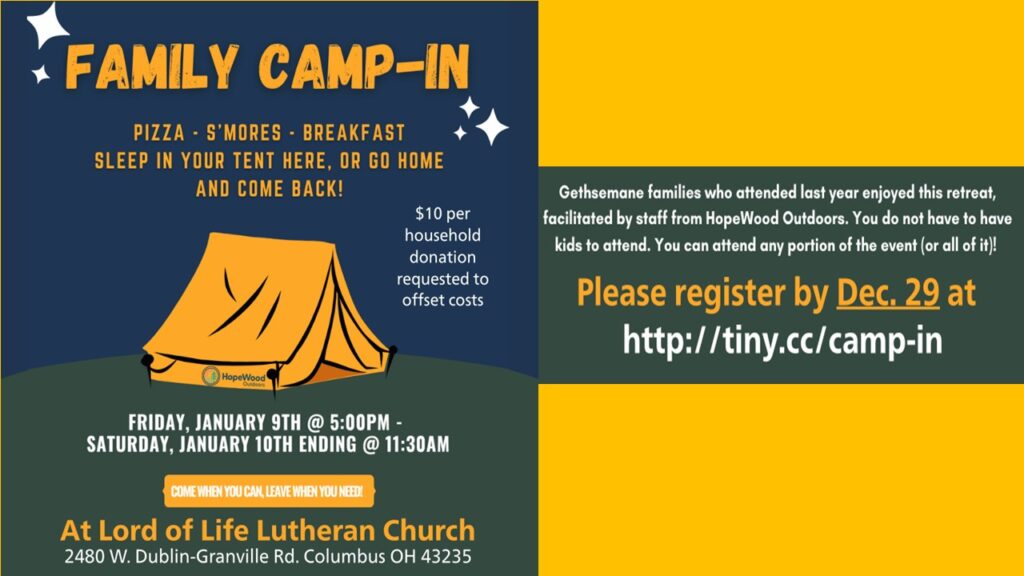 FAMILY CAMP-IN

PIZZA - S'MORES - BREAKFAST
SLEEP IN YOUR TENT HERE, OR GO HOME AND COME BACK!

$10 per household donation requested to offset costs

HopeWood Outdoors

FRIDAY, JANUARY 9TH @ 5:00PM - SATURDAY, JANUARY 10TH ENDING @ 11:30AM

COME WHEN YOU CAN, LEAVE WHEN YOU NEED!

At Lord of Life Lutheran Church
2480 W. Dublin-Granville Rd. Columbus OH 43235

Gethsemane families who attended last year enjoyed this retreat, facilitated by staff from HopeWood Outdoors. You do not have to have kids to attend. You can attend any portion of the event (or all of it)!

Please register by Dec. 29 at
http://tiny.cc/camp-in